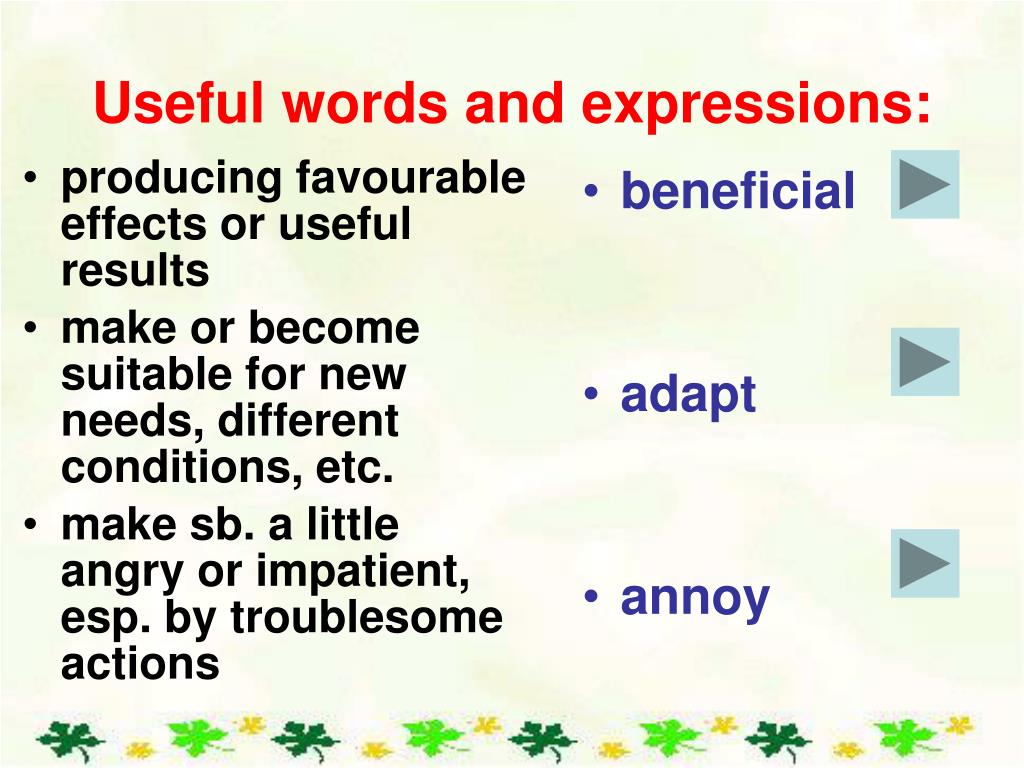 Useful words and expressions:

• producing favourable effects or useful results
• make or become suitable for new needs, different conditions, etc.
• make sb. a little angry or impatient, esp. by troublesome actions

• beneficial
• adapt
• annoy